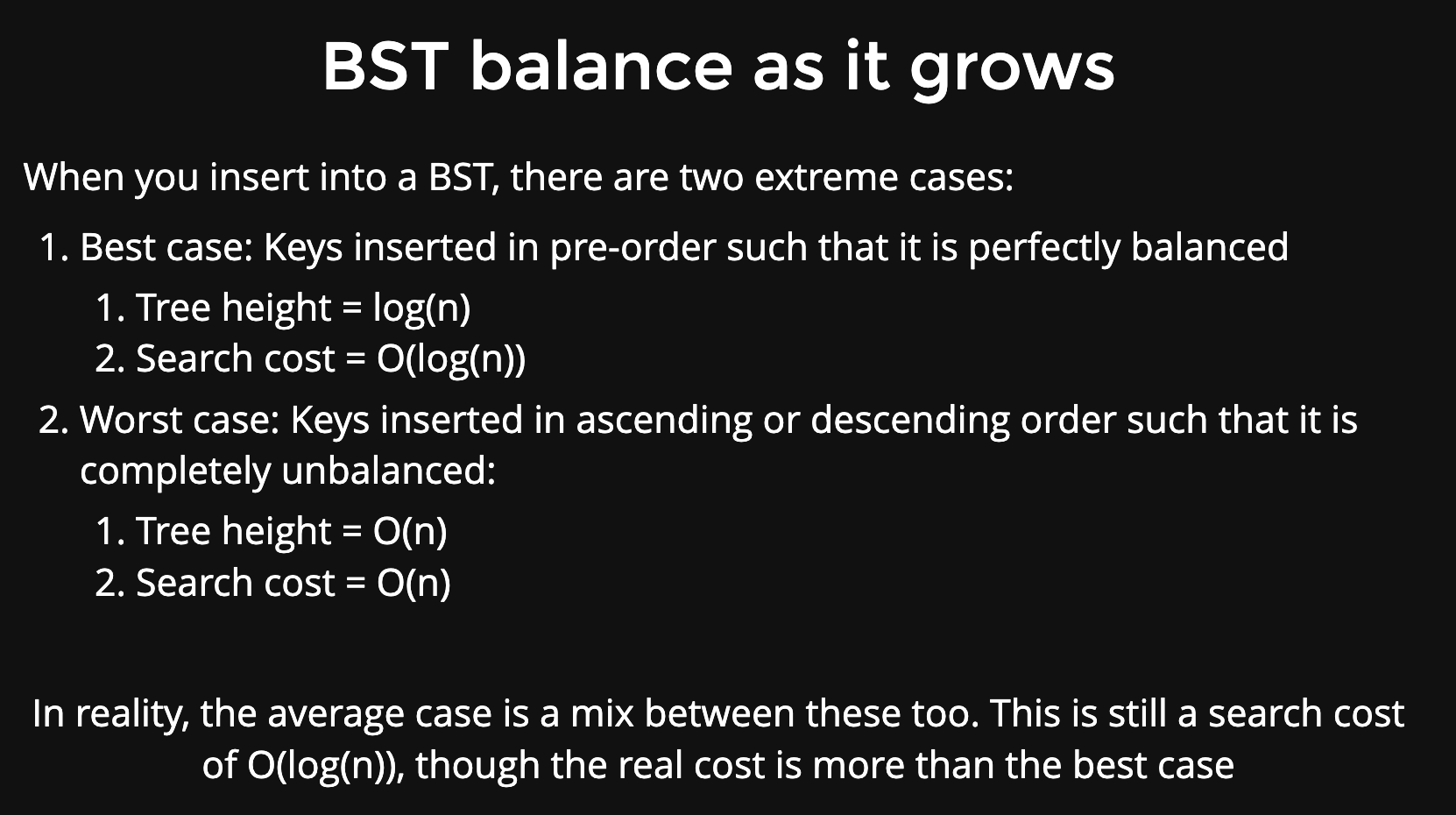 BST balance as it grows

When you insert into a BST, there are two extreme cases:

1. Best case: Keys inserted in pre-order such that it is perfectly balanced
   1. Tree height = log(n)
   2. Search cost = O(log(n))
2. Worst case: Keys inserted in ascending or descending order such that it is completely unbalanced:
   1. Tree height = O(n)
   2. Search cost = O(n)

In reality, the average case is a mix between these too. This is still a search cost of O(log(n)), though the real cost is more than the best case